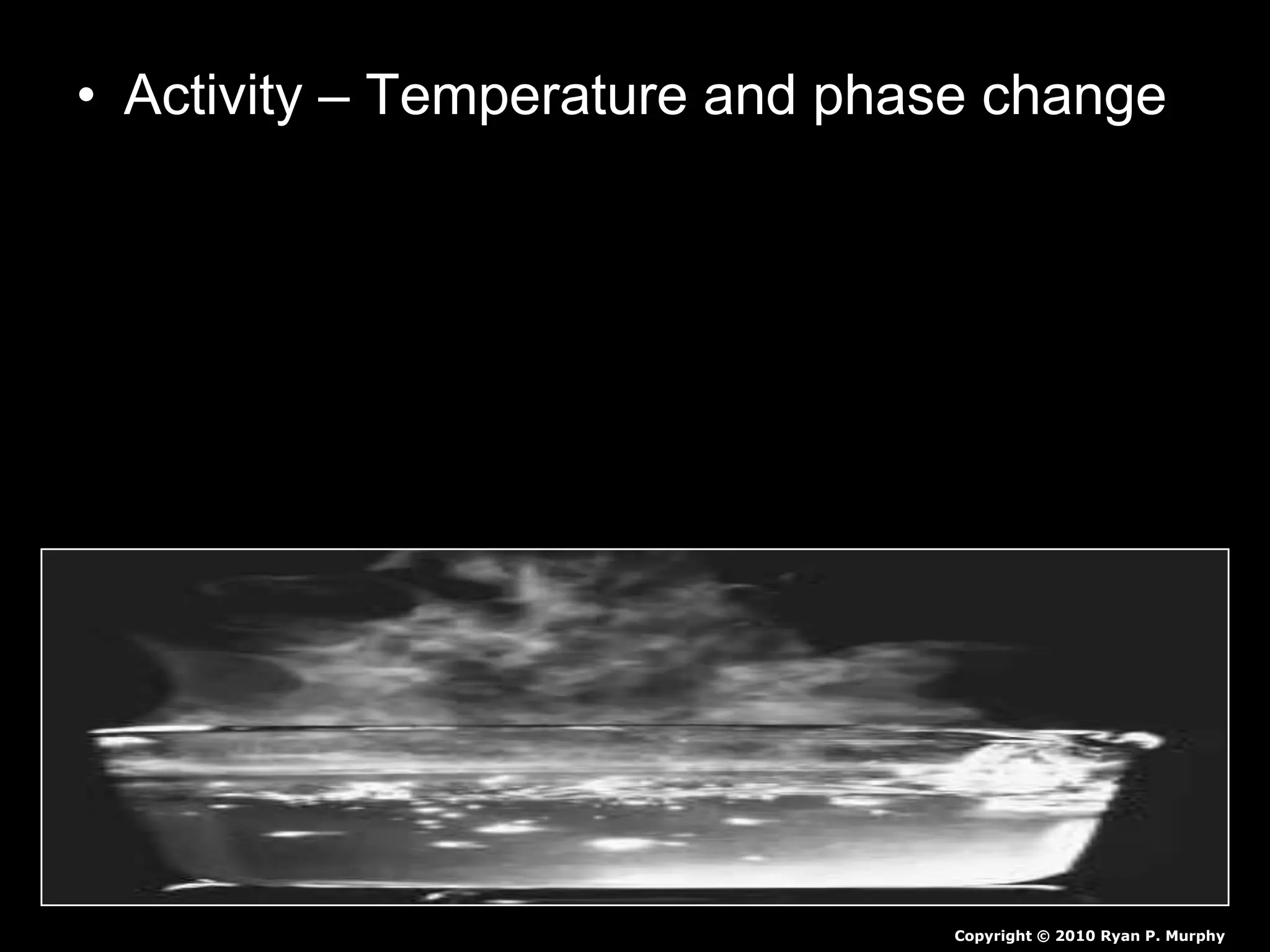 • Activity – Temperature and phase change

Copyright © 2010 Ryan P. Murphy